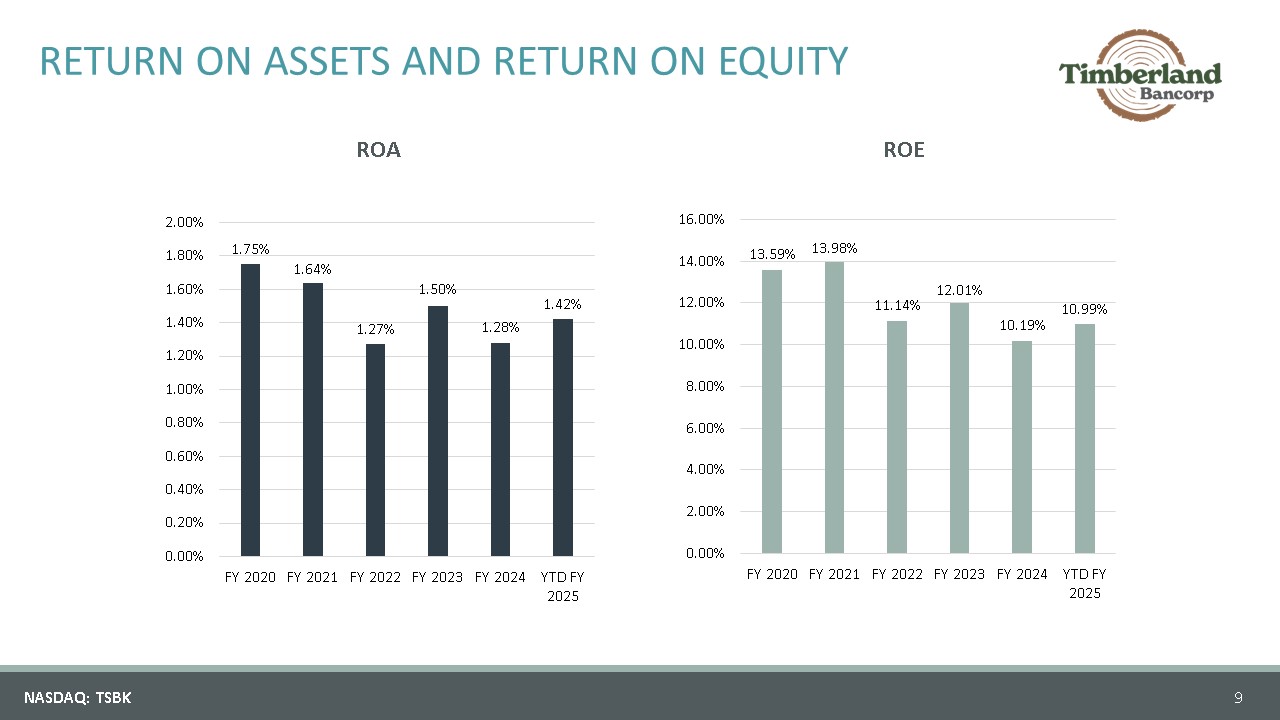 RETURN ON ASSETS AND RETURN ON EQUITY

Timberland Bancorp

ROA

2.00%
1.80%
1.60%
1.40%
1.20%
1.00%
0.80%
0.60%
0.40%
0.20%
0.00%

1.75%
1.64%
1.27%
1.50%
1.28%
1.42%

FY 2020 FY 2021 FY 2022 FY 2023 FY 2024 YTD FY 2025

ROE

16.00%
14.00%
12.00%
10.00%
8.00%
6.00%
4.00%
2.00%
0.00%

13.59%
13.98%
11.14%
12.01%
10.19%
10.99%

FY 2020 FY 2021 FY 2022 FY 2023 FY 2024 YTD FY 2025

NASDAQ: TSBK

9